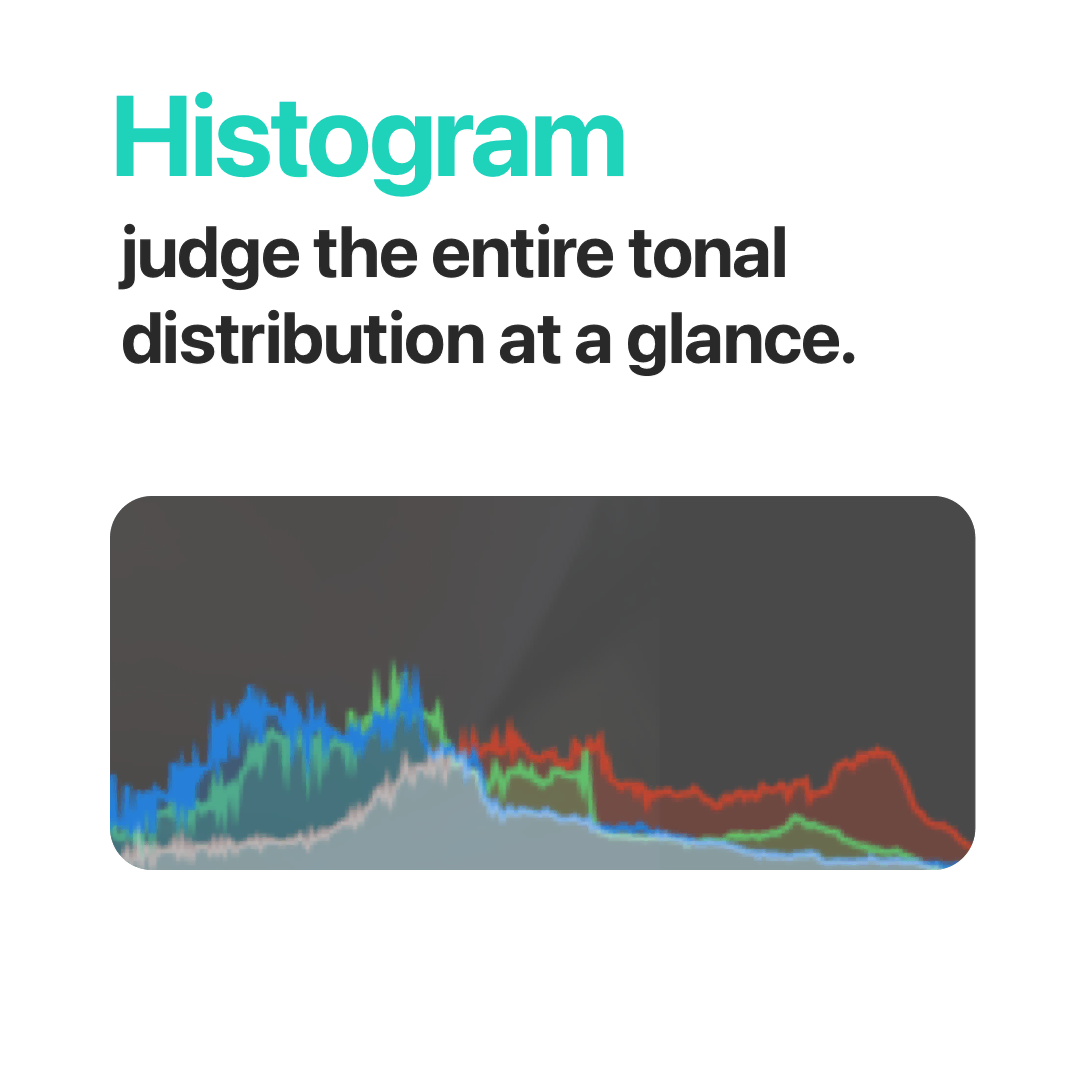 Histogram
judge the entire tonal distribution at a glance.